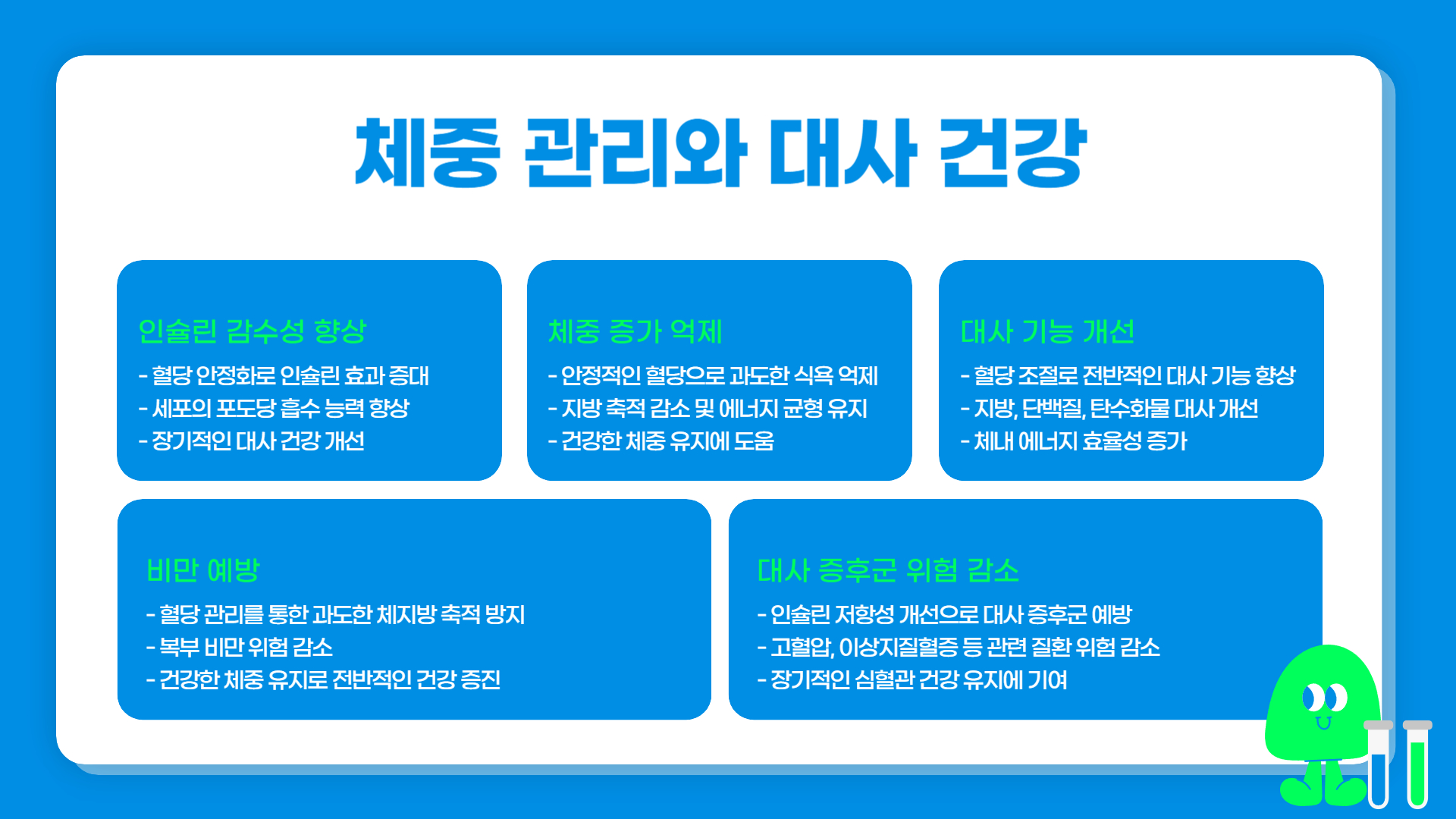 체중 관리와 대사 건강

인슐린 감수성 향상

- 혈당 안정화로 인슐린 효과 증대
- 세포의 포도당 흡수 능력 향상
- 장기적인 대사 건강 개선

체중 증가 억제

- 안정적인 혈당으로 과도한 식욕 억제
- 지방 축적 감소 및 에너지 균형 유지
- 건강한 체중 유지에 도움

대사 기능 개선

- 혈당 조절로 전반적인 대사 기능 향상
- 지방, 단백질, 탄수화물 대사 개선
- 체내 에너지 효율성 증가

비만 예방

- 혈당 관리를 통한 과도한 체지방 축적 방지
- 복부 비만 위험 감소
- 건강한 체중 유지로 전반적인 건강 증진

대사 증후군 위험 감소

- 인슐린 저항성 개선으로 대사 증후군 예방
- 고혈압, 이상지질혈증 등 관련 질환 위험 감소
- 장기적인 심혈관 건강 유지에 기여